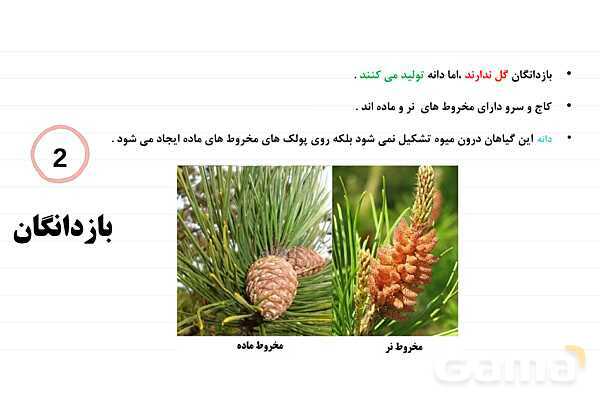 • بازدانگان گل ندارند .اما دانه تولید می کنند .

• کاج و سرو دارای مخروط های نر و ماده اند .

• دانه این گیاهان درون میوه تشکیل نمی شود بلکه روی پولک های مخروط های ماده ایجاد می شود .

2

بازدانگان

مخروط ماده

مخروط نر

Gama